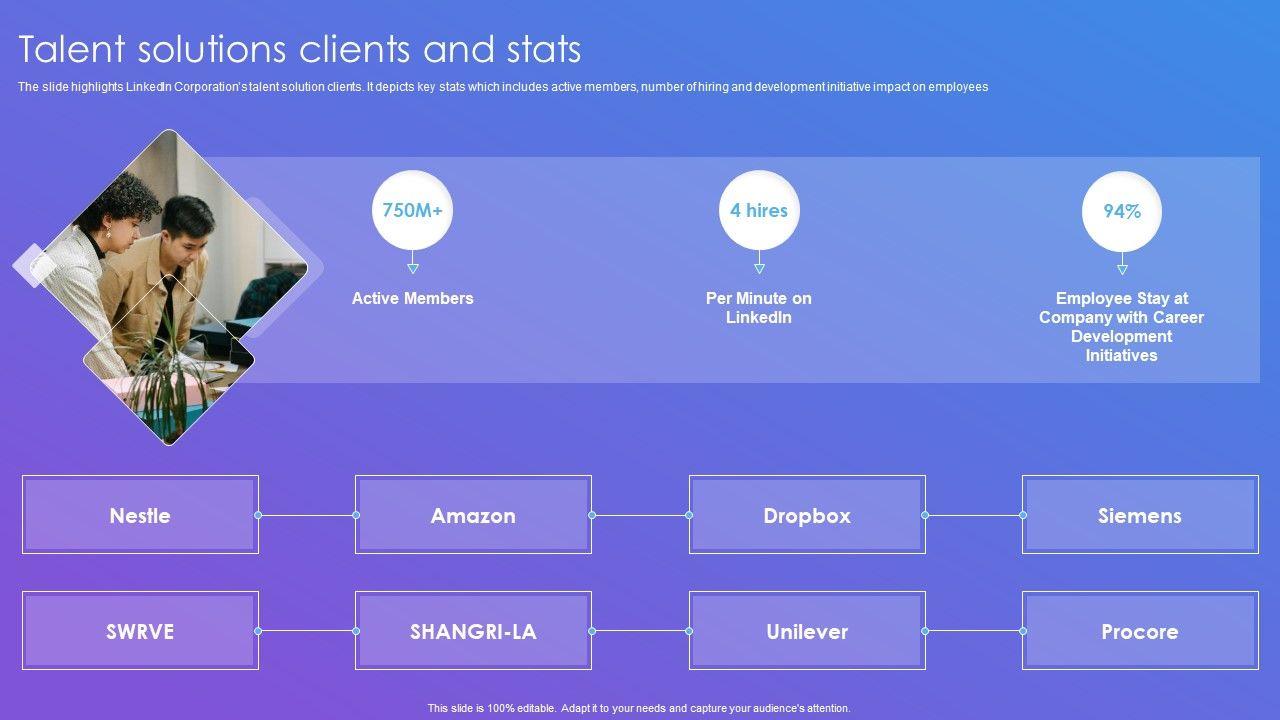 Talent solutions clients and stats

The slide highlights LinkedIn Corporation's talent solution clients. It depicts key stats which includes active members, number of hiring and development initiative impact on employees

750M+

Active Members

4 hires

Per Minute on LinkedIn

94%

Employee Stay at Company with Career Development Initiatives

Nestle

Amazon

Dropbox

Siemens

SWRVE

SHANGRI-LA

Unilever

Procore

This slide is 100% editable. Adapt it to your needs and capture your audience's attention.